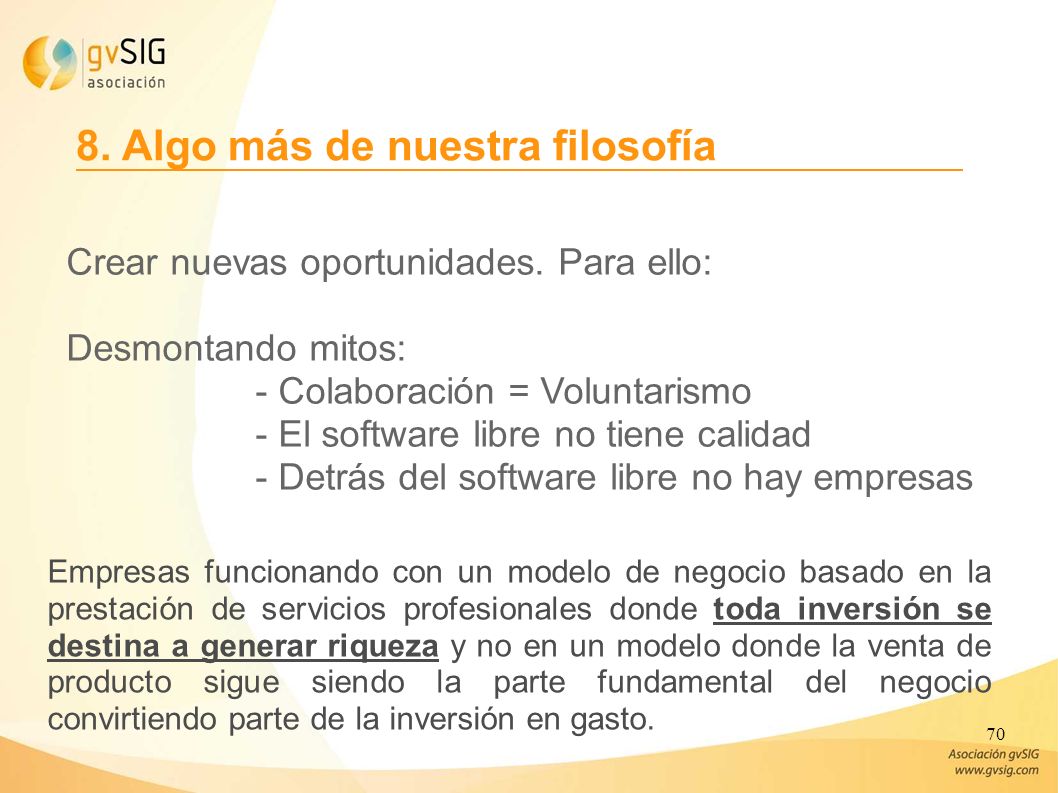 gvSIG
asociación

8. Algo más de nuestra filosofía

Crear nuevas oportunidades. Para ello:

Desmontando mitos:
- Colaboración = Voluntarismo
- El software libre no tiene calidad
- Detrás del software libre no hay empresas

Empresas funcionando con un modelo de negocio basado en la prestación de servicios profesionales donde toda inversión se destina a generar riqueza y no en un modelo donde la venta de producto sigue siendo la parte fundamental del negocio convirtiendo parte de la inversión en gasto.

70

Asociación gvSIG
www.gvsig.com